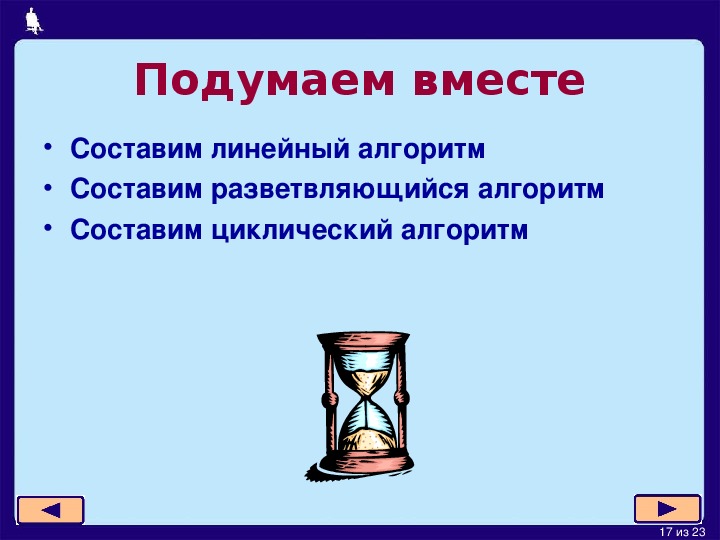 Подумаем вместе

• Составим линейный алгоритм
• Составим разветвляющийся алгоритм
• Составим циклический алгоритм

17 из 23